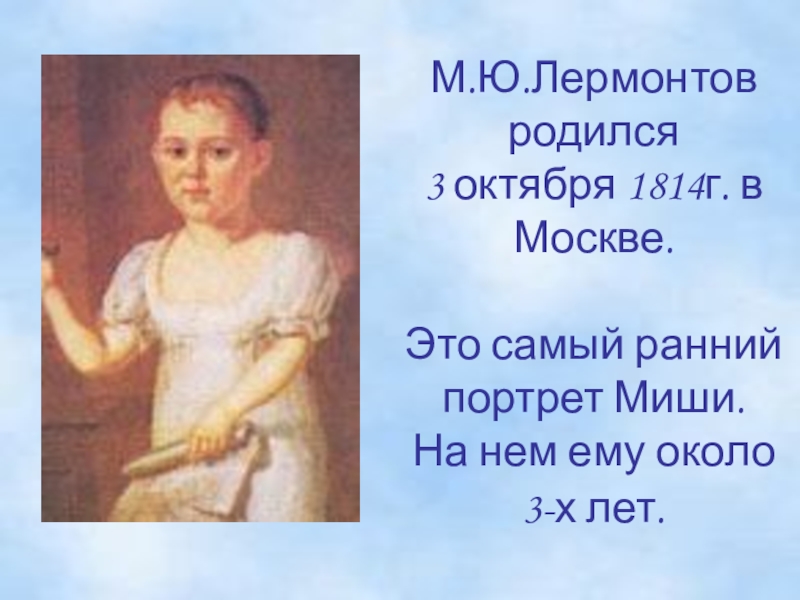 М.Ю.Лермонтов родился 3 октября 1814г. в Москве.

Это самый ранний портрет Миши. На нем ему около 3-х лет.